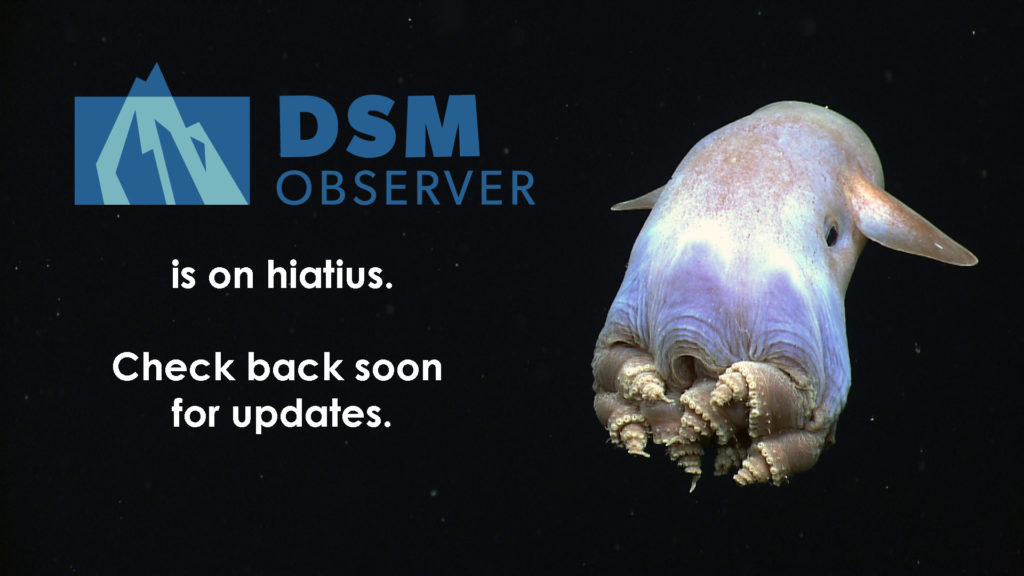 DSM
OBSERVER

is on hiatius.

Check back soon for updates.